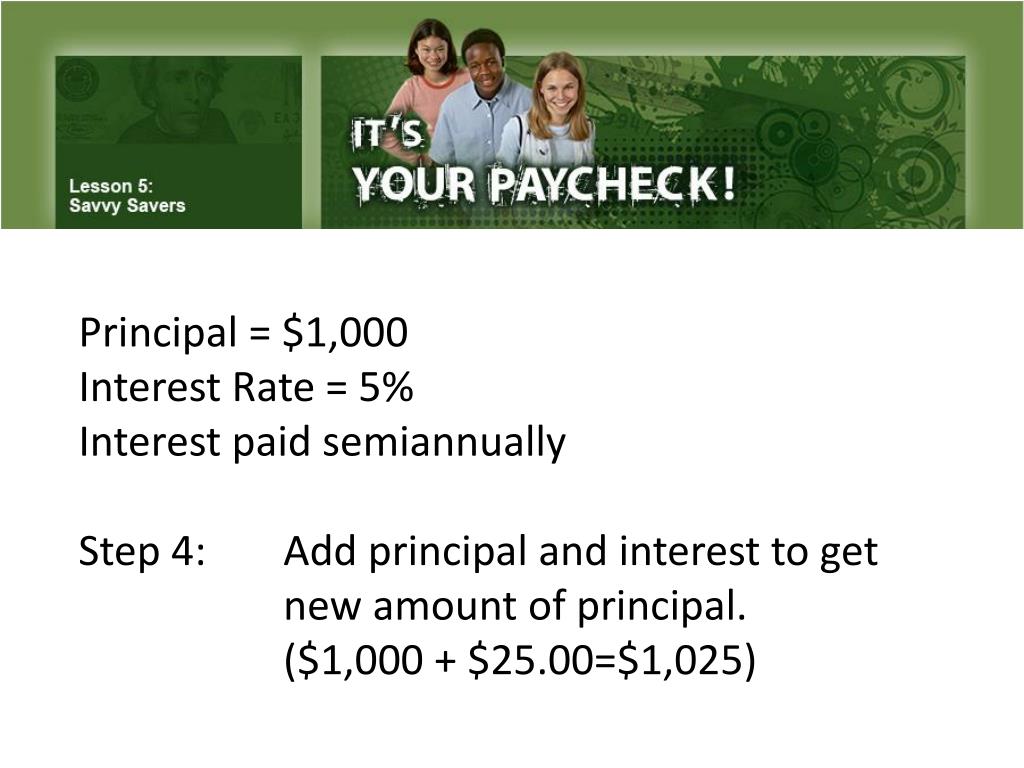 Lesson 5:
Savvy Savers

IT'S
YOUR PAYCHECK!

Principal = \$1,000
Interest Rate = 5%
Interest paid semiannually

Step 4: Add principal and interest to get new amount of principal.
(\$1,000 + \$25.00=\$1,025)